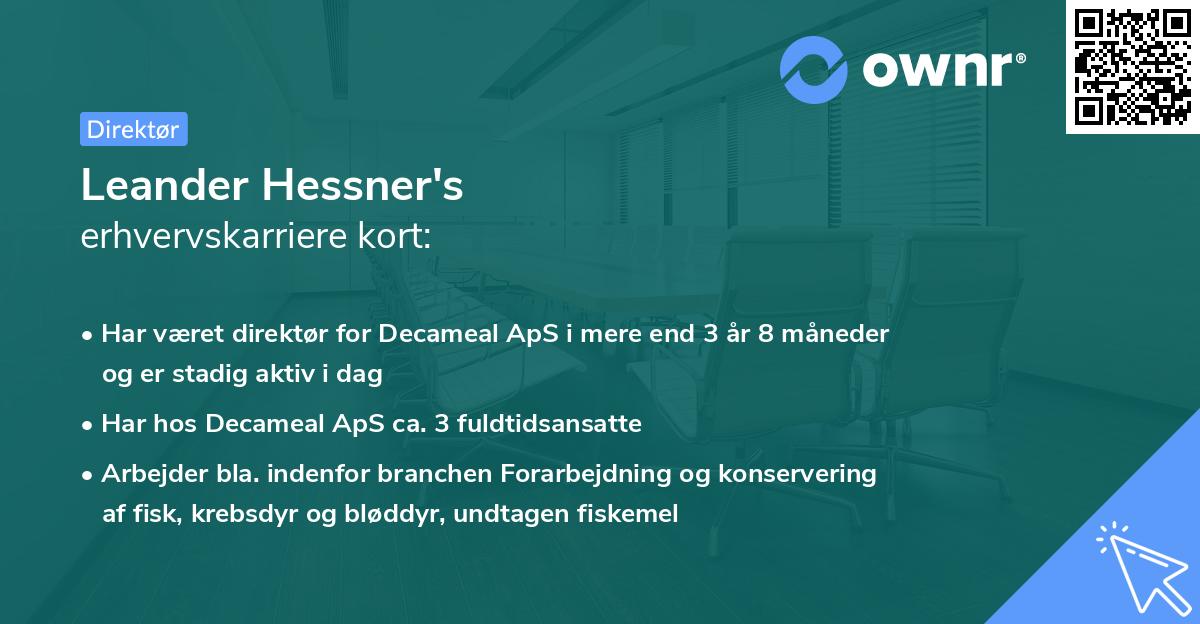 ownr®

Direktør

Leander Hessner's
erhvervskarriere kort:

• Har været direktør for Decameal ApS i mere end 3 år 8 måneder og er stadig aktiv i dag

• Har hos Decameal ApS ca. 3 fuldtidsansatte

• Arbejder bla. indenfor branchen Forarbejdning og konservering af fisk, krebsdyr og bløddyr, undtagen fiskemel